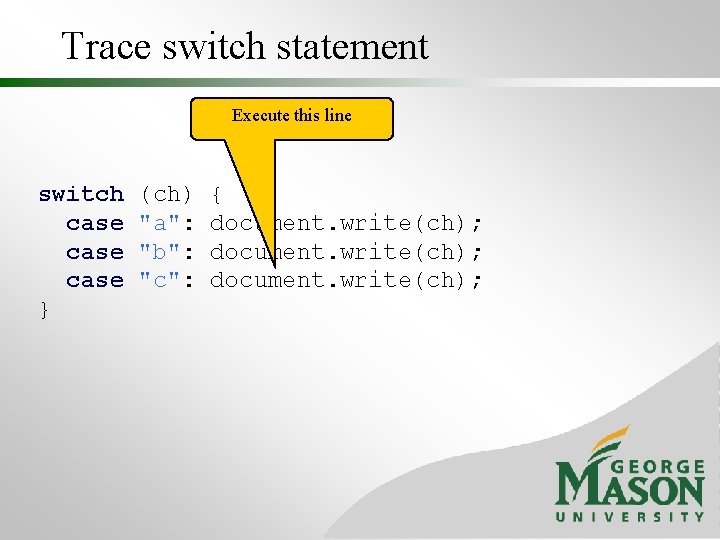 Trace switch statement

Execute this line

switch (ch) {
  case "a": document.write(ch);
  case "b": document.write(ch);
  case "c": document.write(ch);
}

GEORGE MASON UNIVERSITY